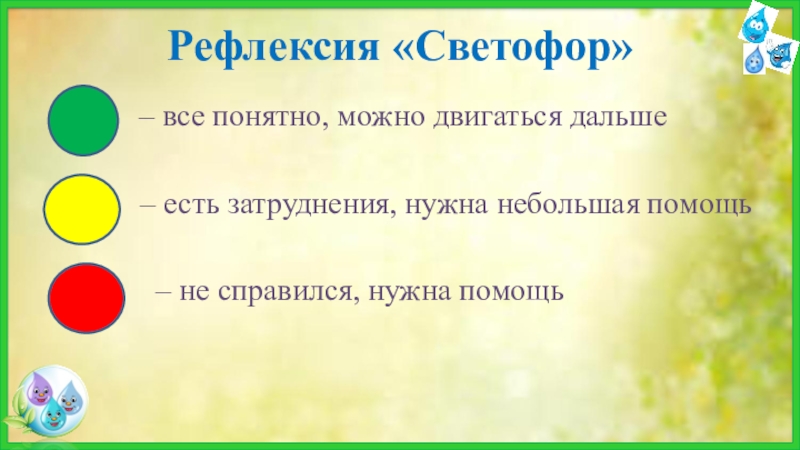 Рефлексия «Светофор»

– все понятно, можно двигаться дальше

– есть затруднения, нужна небольшая помощь

– не справился, нужна помощь